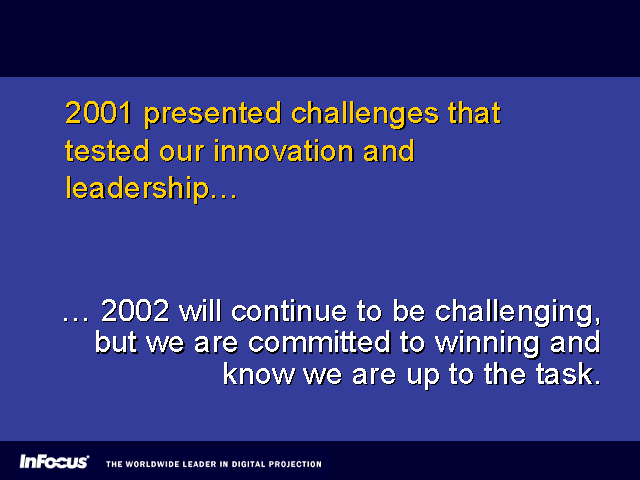 2001 presented challenges that tested our innovation and leadership…

… 2002 will continue to be challenging, but we are committed to winning and know we are up to the task.

InFocus THE WORLDWIDE LEADER IN DIGITAL PROJECTION